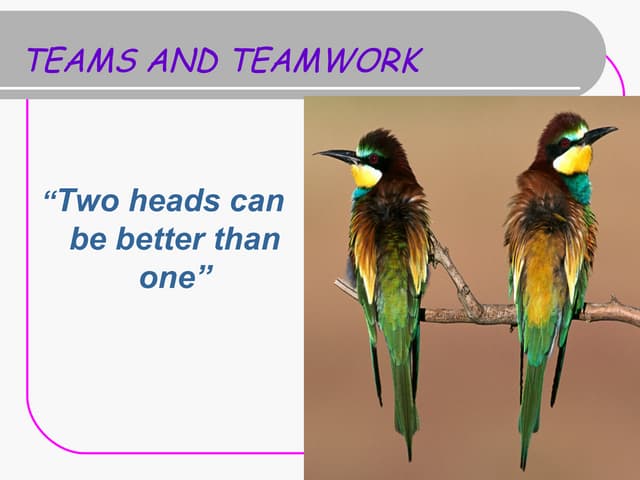 TEAMS AND TEAMWORK

“Two heads can be better than one”